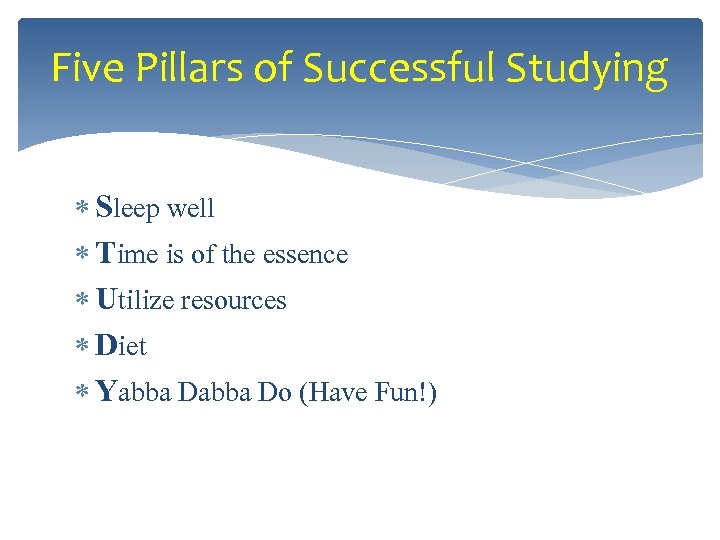 Five Pillars of Successful Studying

* Sleep well
* Time is of the essence
* Utilize resources
* Diet
* Yabba Dabba Do (Have Fun!)